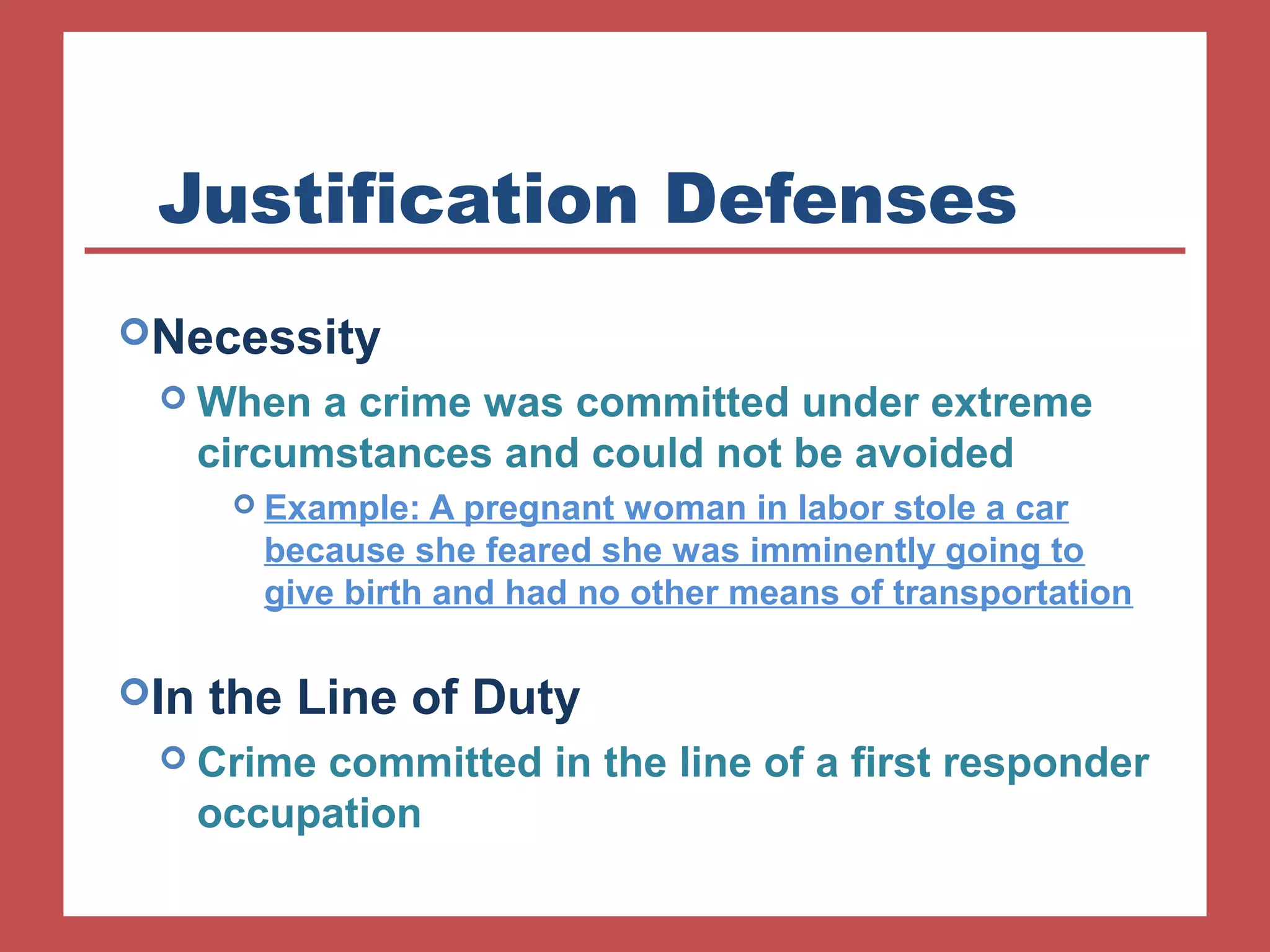 Justification Defenses

Necessity

When a crime was committed under extreme circumstances and could not be avoided

Example: A pregnant woman in labor stole a car because she feared she was imminently going to give birth and had no other means of transportation

In the Line of Duty

Crime committed in the line of a first responder occupation